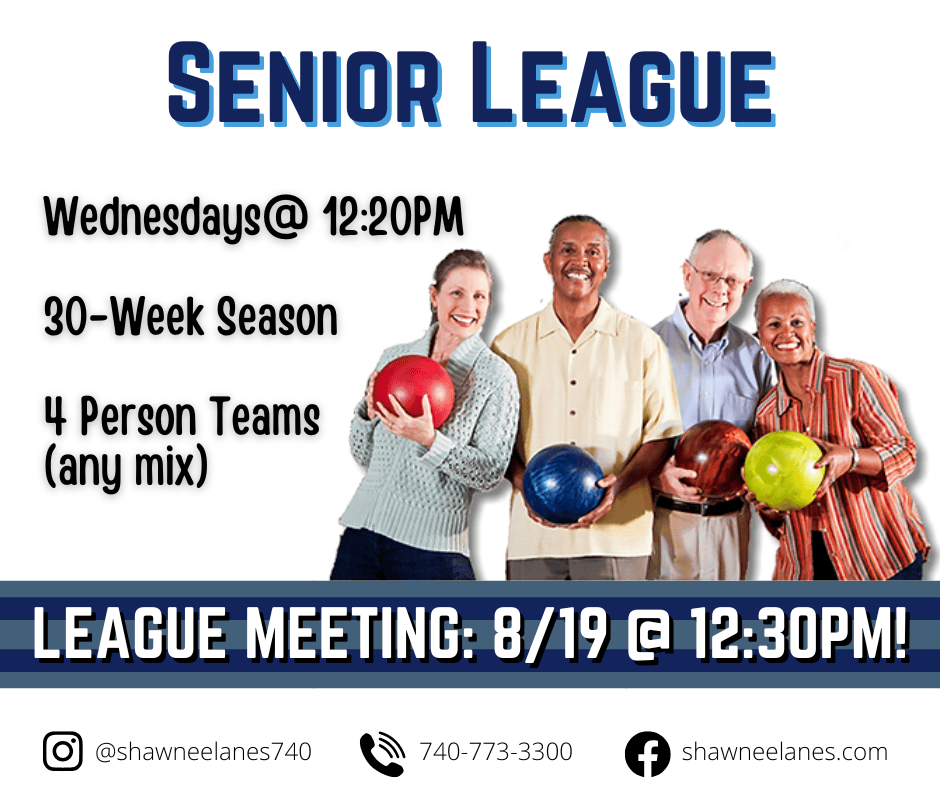 SENIOR LEAGUE

Wednesdays@ 12:20PM

30-Week Season

4 Person Teams (any mix)

LEAGUE MEETING: 8/19 @ 12:30PM!

@shawneelanes740 740-773-3300 shawneelanes.com